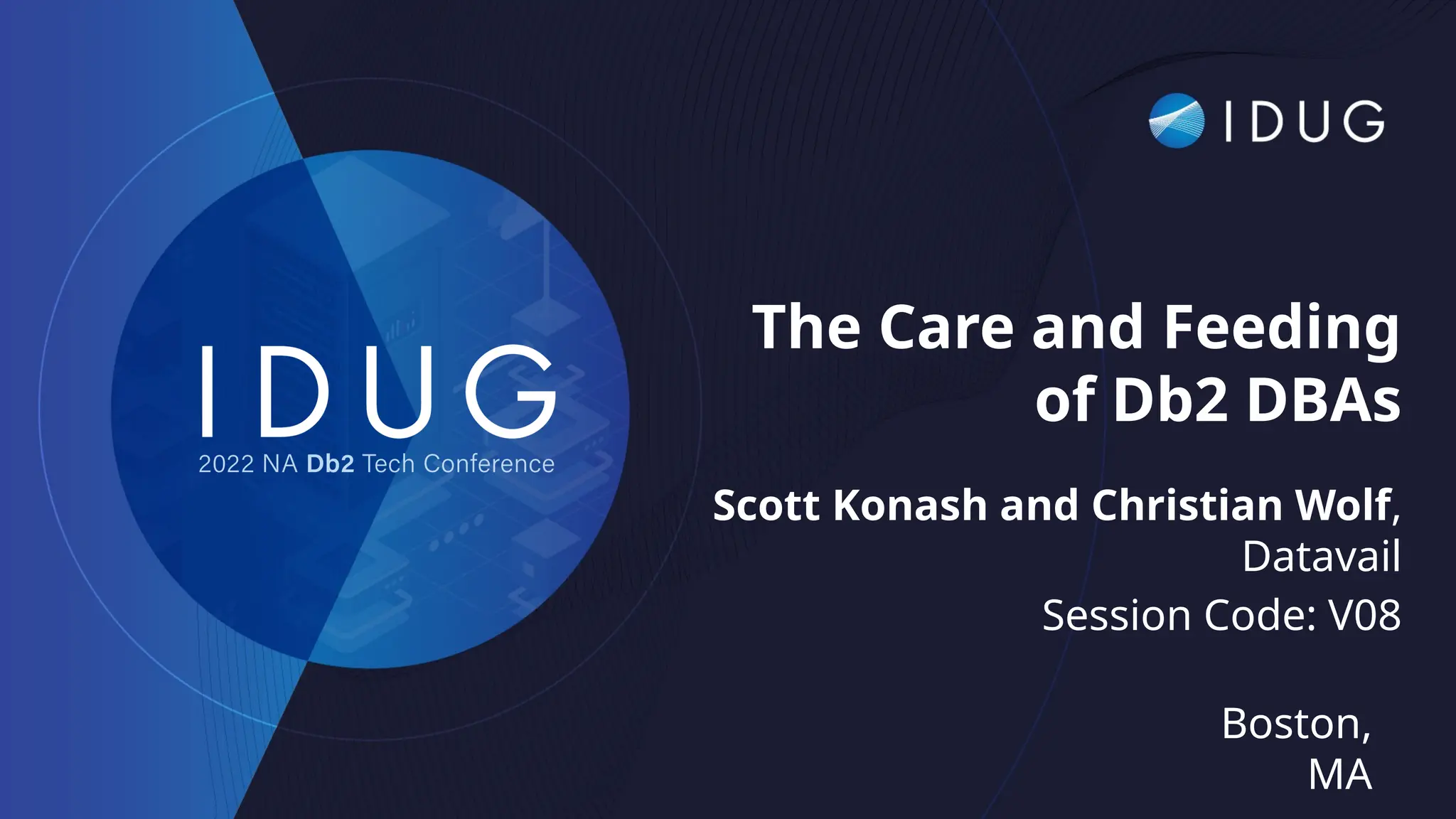 IDUG

IDUG
2022 NA Db2 Tech Conference

The Care and Feeding of Db2 DBAs

Scott Konash and Christian Wolf, Datavail

Session Code: V08

Boston, MA